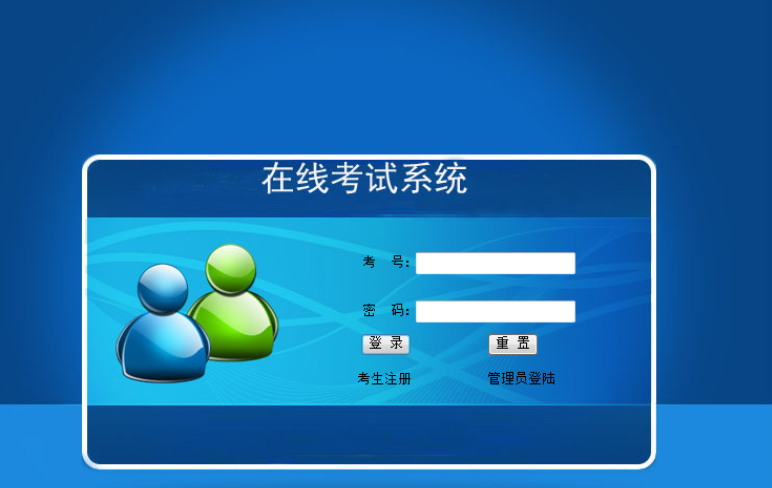 在线考试系统

考　号:

密　码:

登 录　　重 置

考生注册　　管理员登陆